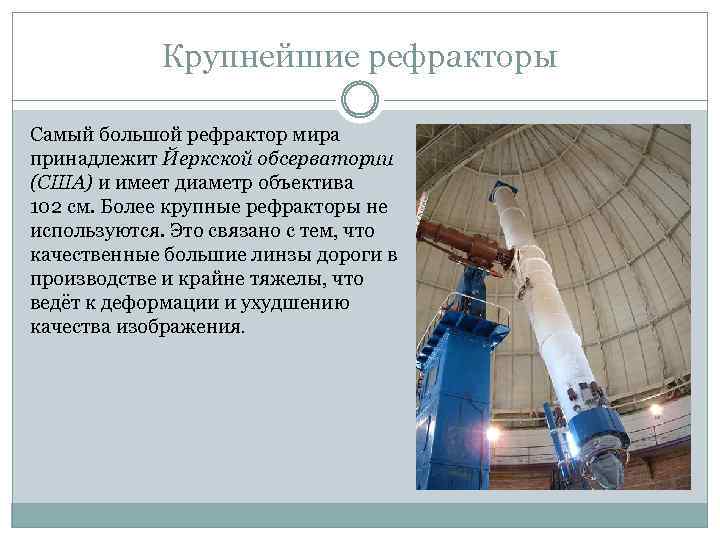 Крупнейшие рефракторы

Самый большой рефрактор мира принадлежит Йеркской обсерватории (США) и имеет диаметр объектива 102 см. Более крупные рефракторы не используются. Это связано с тем, что качественные большие линзы дороги в производстве и крайне тяжелы, что ведёт к деформации и ухудшению качества изображения.